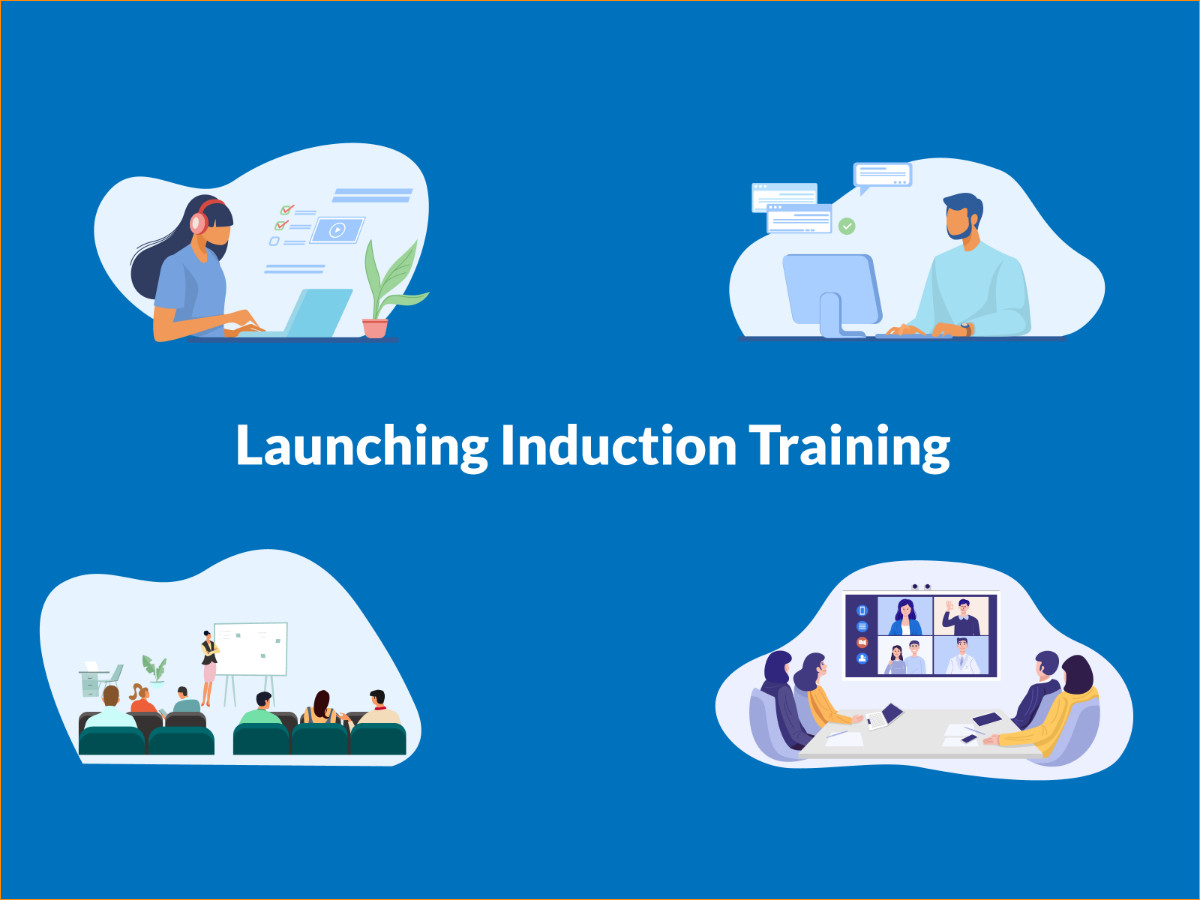 Launching Induction Training